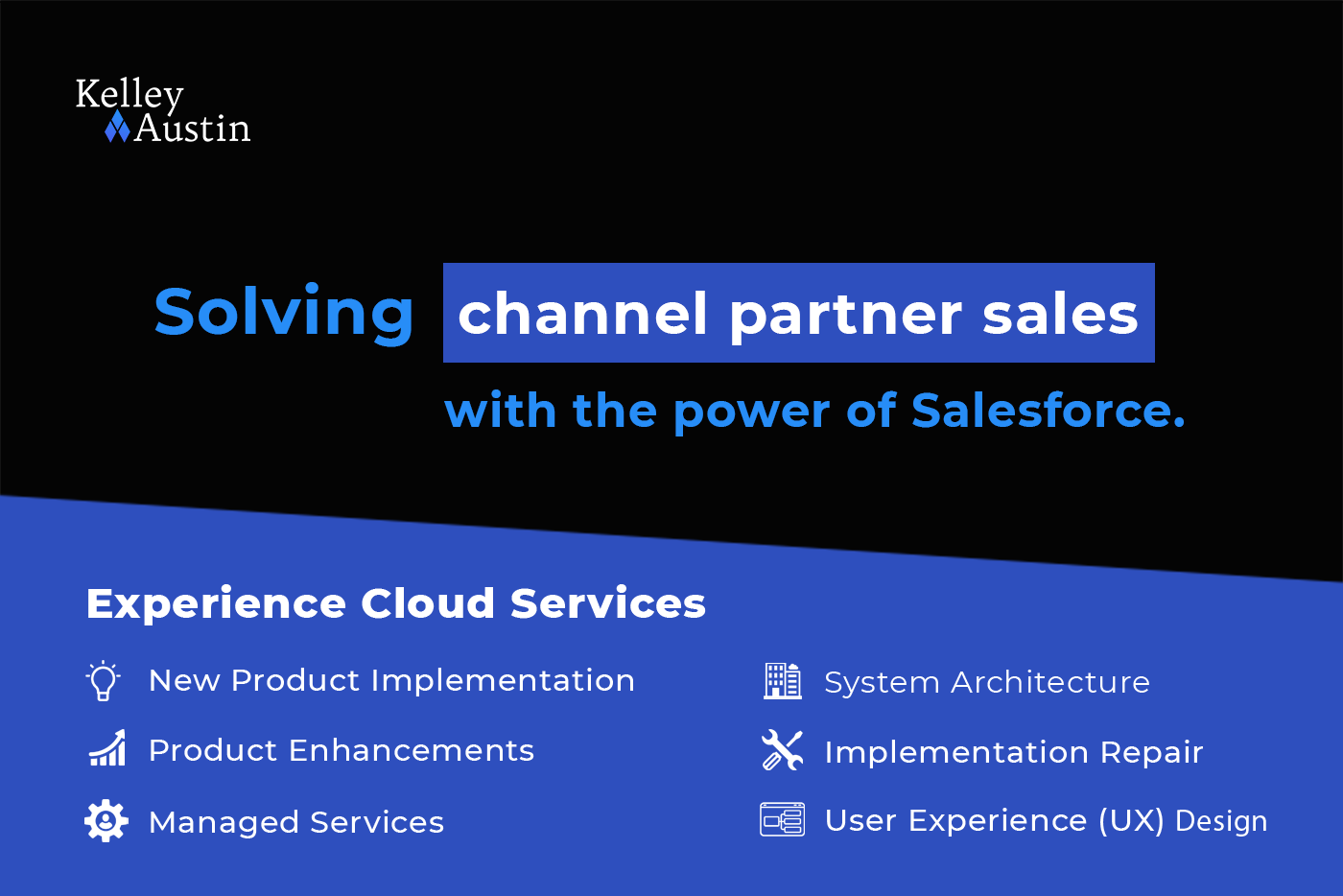 Kelley Austin

Solving channel partner sales with the power of Salesforce.

Experience Cloud Services

New Product Implementation

Product Enhancements

Managed Services

System Architecture

Implementation Repair

User Experience (UX) Design